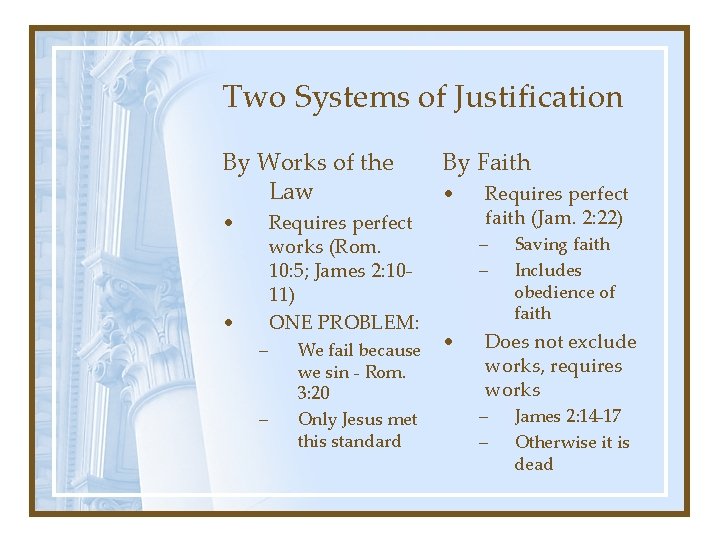 Two Systems of Justification

By Works of the Law

• Requires perfect works (Rom. 10:5; James 2:10-11)
• ONE PROBLEM:
 – We fail because we sin - Rom. 3:20
 – Only Jesus met this standard

By Faith

• Requires perfect faith (Jam. 2:22)
 – Saving faith
 – Includes obedience of faith
• Does not exclude works, requires works
 – James 2:14-17
 – Otherwise it is dead